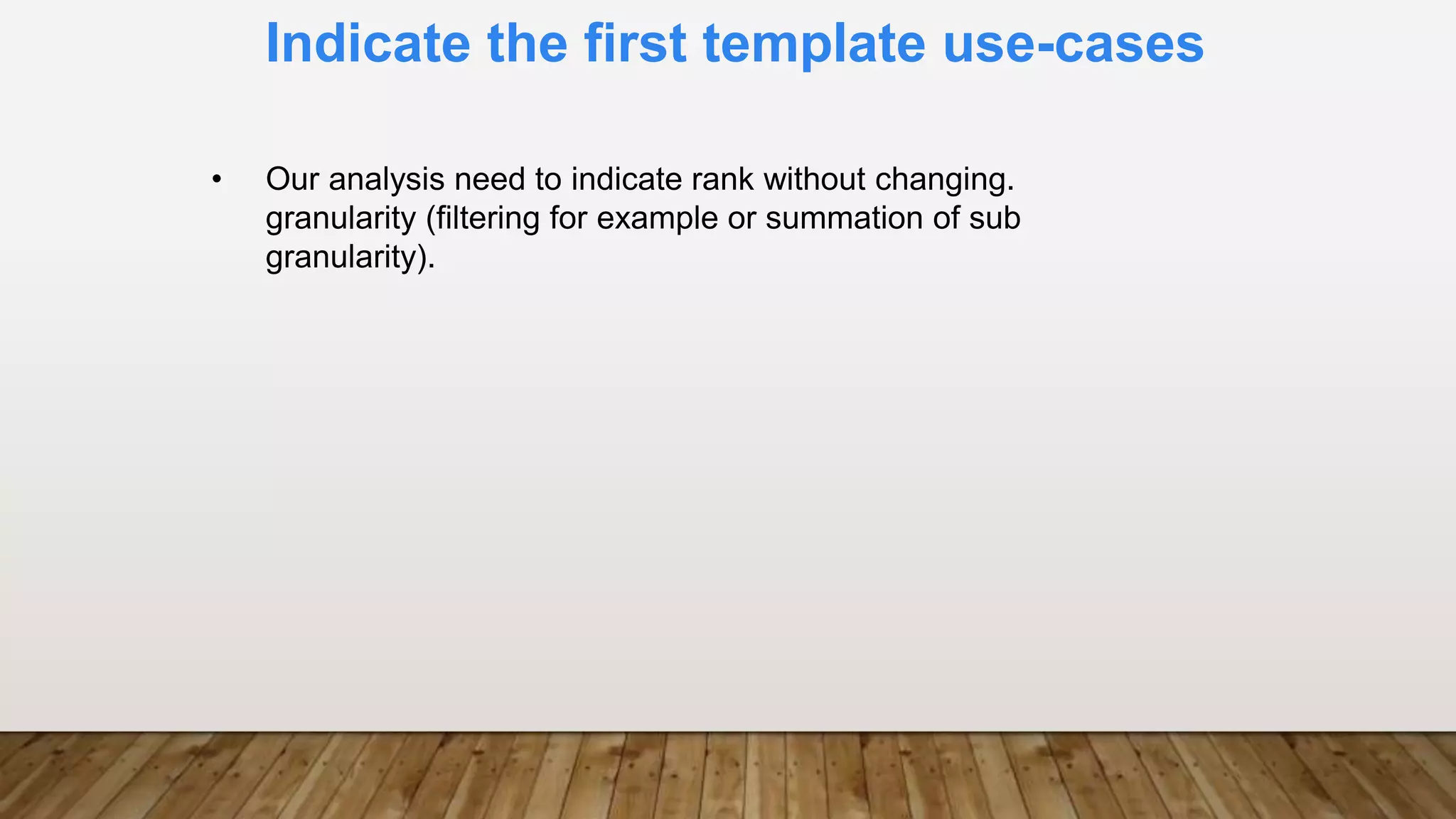 Indicate the first template use-cases

• Our analysis need to indicate rank without changing. granularity (filtering for example or summation of sub granularity).